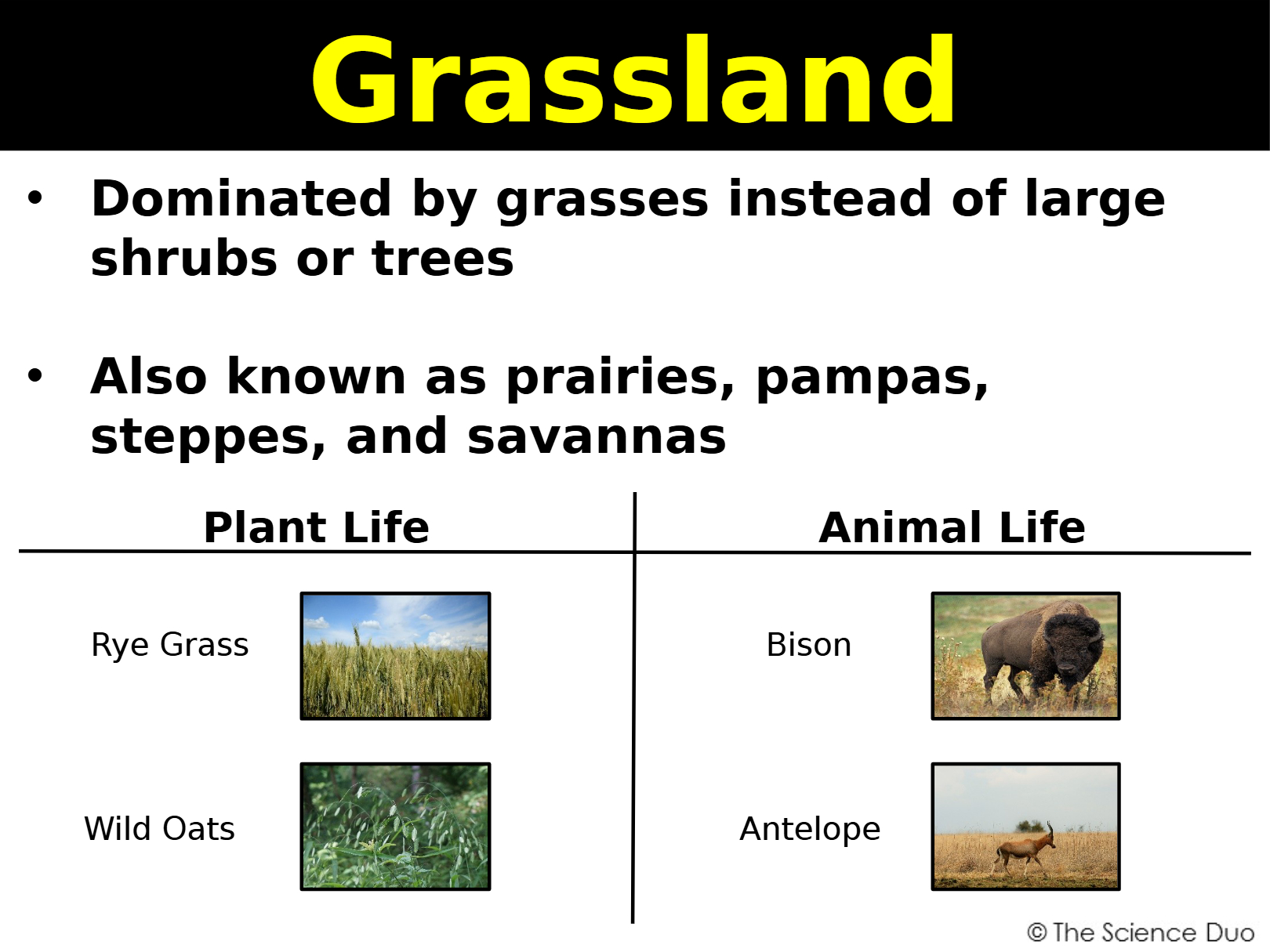 Grassland

• Dominated by grasses instead of large shrubs or trees

• Also known as prairies, pampas, steppes, and savannas

| Plant Life | Animal Life |
|---|---|
| Rye Grass | Bison |
| Wild Oats | Antelope |

© The Science Duo